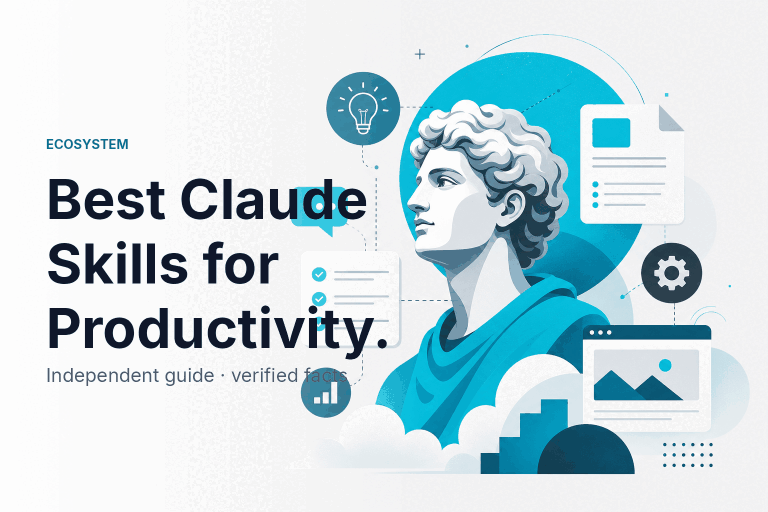 ECOSYSTEM

Best Claude Skills for Productivity.

Independent guide · verified facts